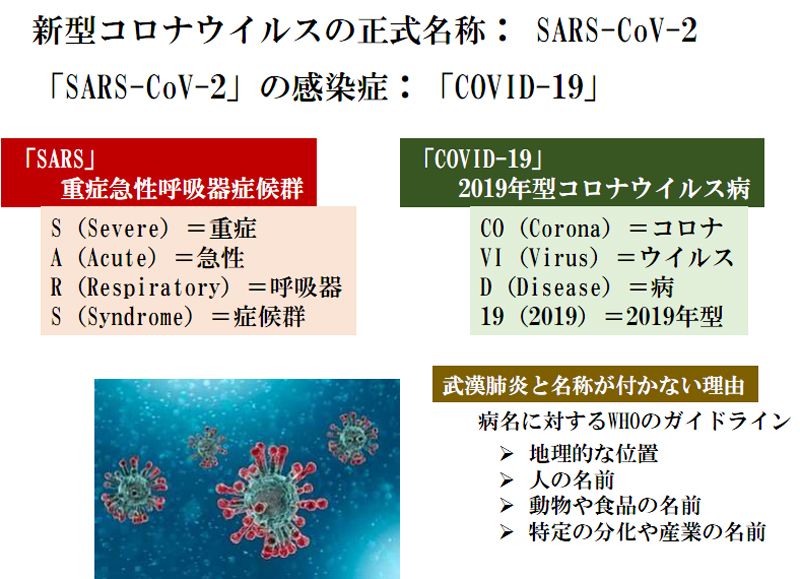 新型コロナウイルスの正式名称： SARS-CoV-2

「SARS-CoV-2」の感染症：「COVID-19」

「SARS」
重症急性呼吸器症候群

S（Severe）＝重症
A（Acute）＝急性
R（Respiratory）＝呼吸器
S（Syndrome）＝症候群

「COVID-19」
2019年型コロナウイルス病

CO（Corona）＝コロナ
VI（Virus）＝ウイルス
D（Disease）＝病
19（2019）＝2019年型

武漢肺炎と名称が付かない理由

病名に対するWHOのガイドライン

➢ 地理的な位置
➢ 人の名前
➢ 動物や食品の名前
➢ 特定の分化や産業の名前